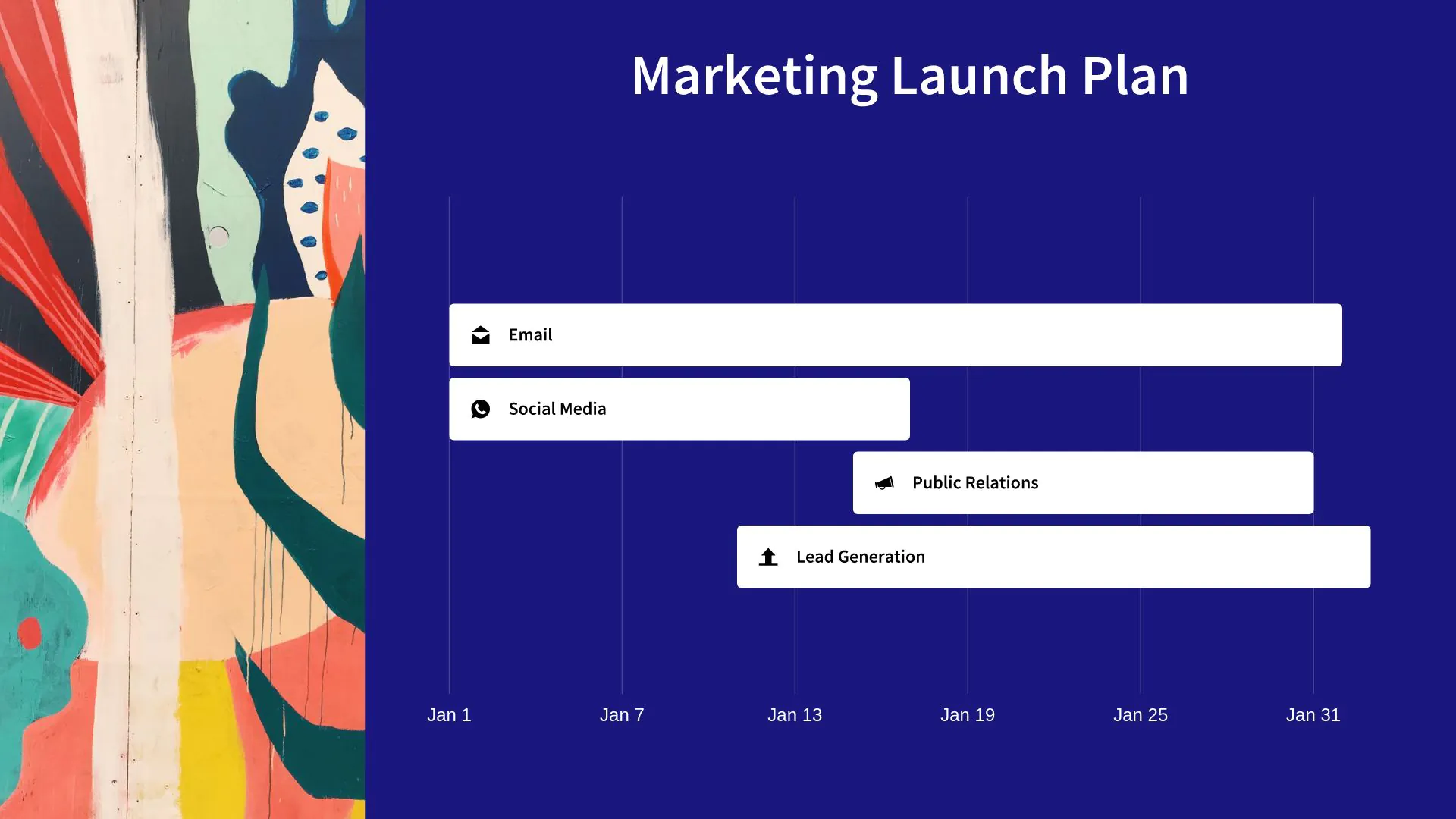 Marketing Launch Plan

Email

Social Media

Public Relations

Lead Generation

Jan 1 Jan 7 Jan 13 Jan 19 Jan 25 Jan 31